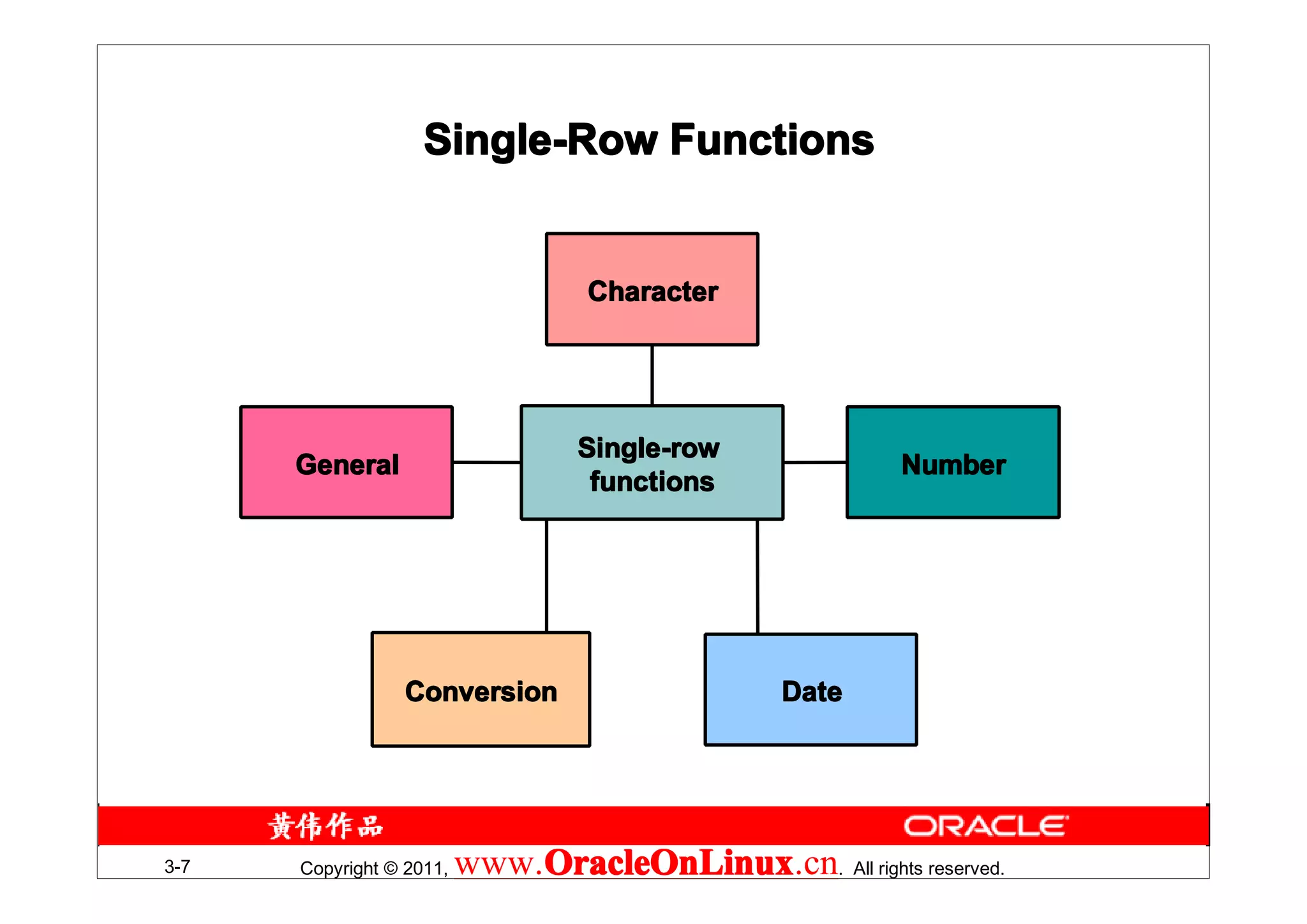 Single-Row Functions

Character

General

Single-row functions

Number

Conversion

Date

黄伟作品

ORACLE

3-7

Copyright © 2011, www.OracleOnLinux.cn. All rights reserved.